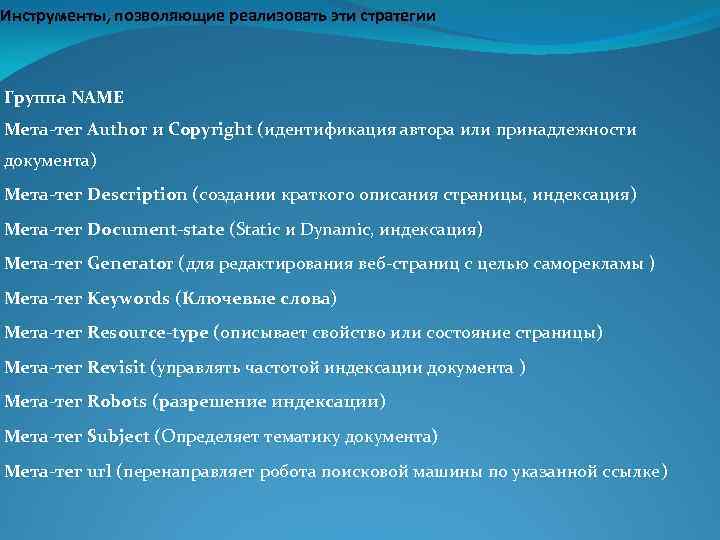 Инструменты, позволяющие реализовать эти стратегии

Группа NAME

Мета-тег Author и Copyright (идентификация автора или принадлежности документа)

Мета-тег Description (создании краткого описания страницы, индексация)

Мета-тег Document-state (Static и Dynamic, индексация)

Мета-тег Generator (для редактирования веб-страниц с целью саморекламы )

Мета-тег Keywords (Ключевые слова)

Мета-тег Resource-type (описывает свойство или состояние страницы)

Мета-тег Revisit (управлять частотой индексации документа )

Мета-тег Robots (разрешение индексации)

Мета-тег Subject (Определяет тематику документа)

Мета-тег url (перенаправляет робота поисковой машины по указанной ссылке)